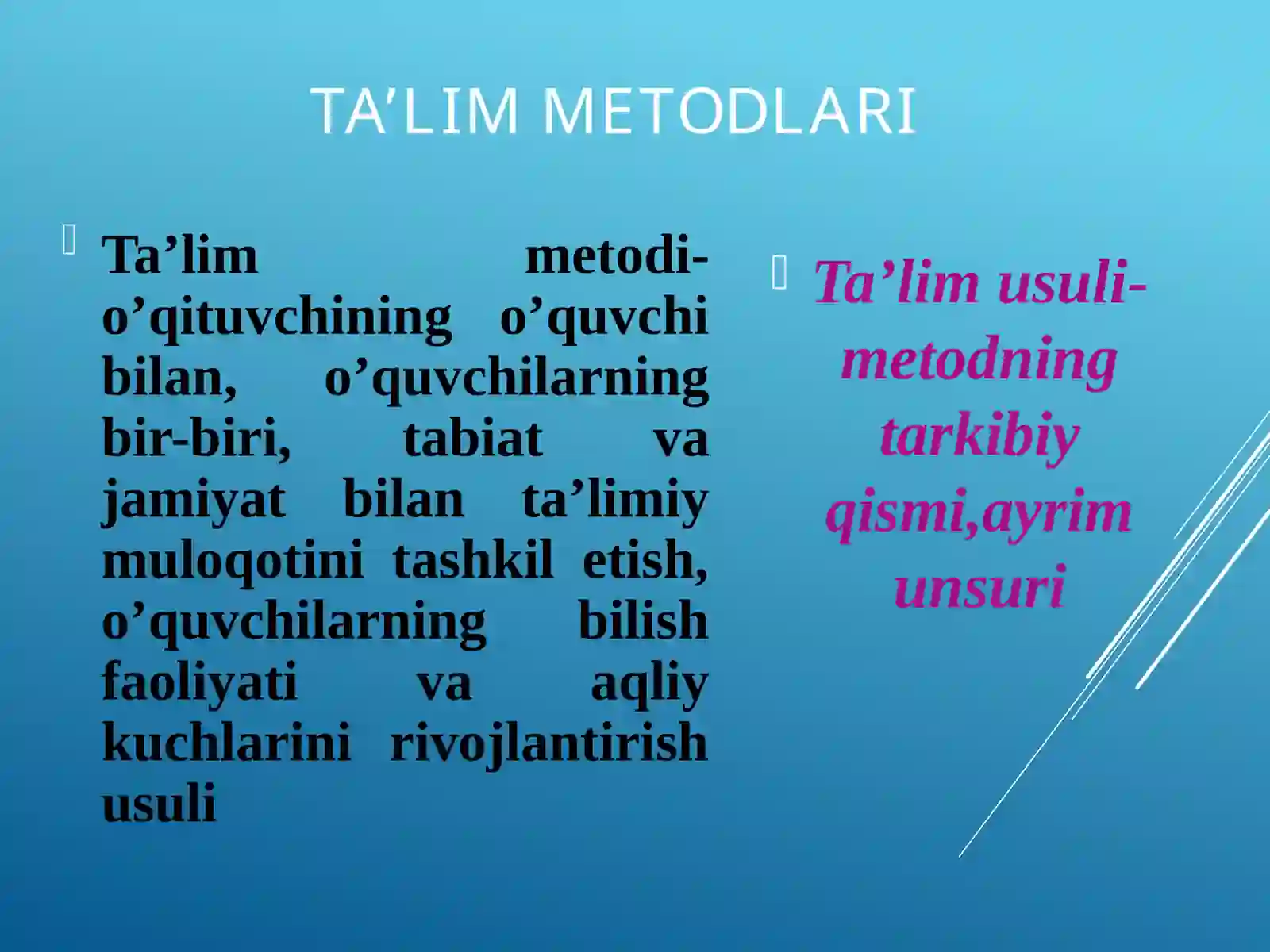 TA’LIM METODLARI

Ta’lim metodi-o’qituvchining o’quvchi bilan, o’quvchilarning bir-biri, tabiat va jamiyat bilan ta’limiy muloqotini tashkil etish, o’quvchilarning bilish faoliyati va aqliy kuchlarini rivojlantirish usuli

Ta’lim usuli-metodning tarkibiy qismi,ayrim unsuri